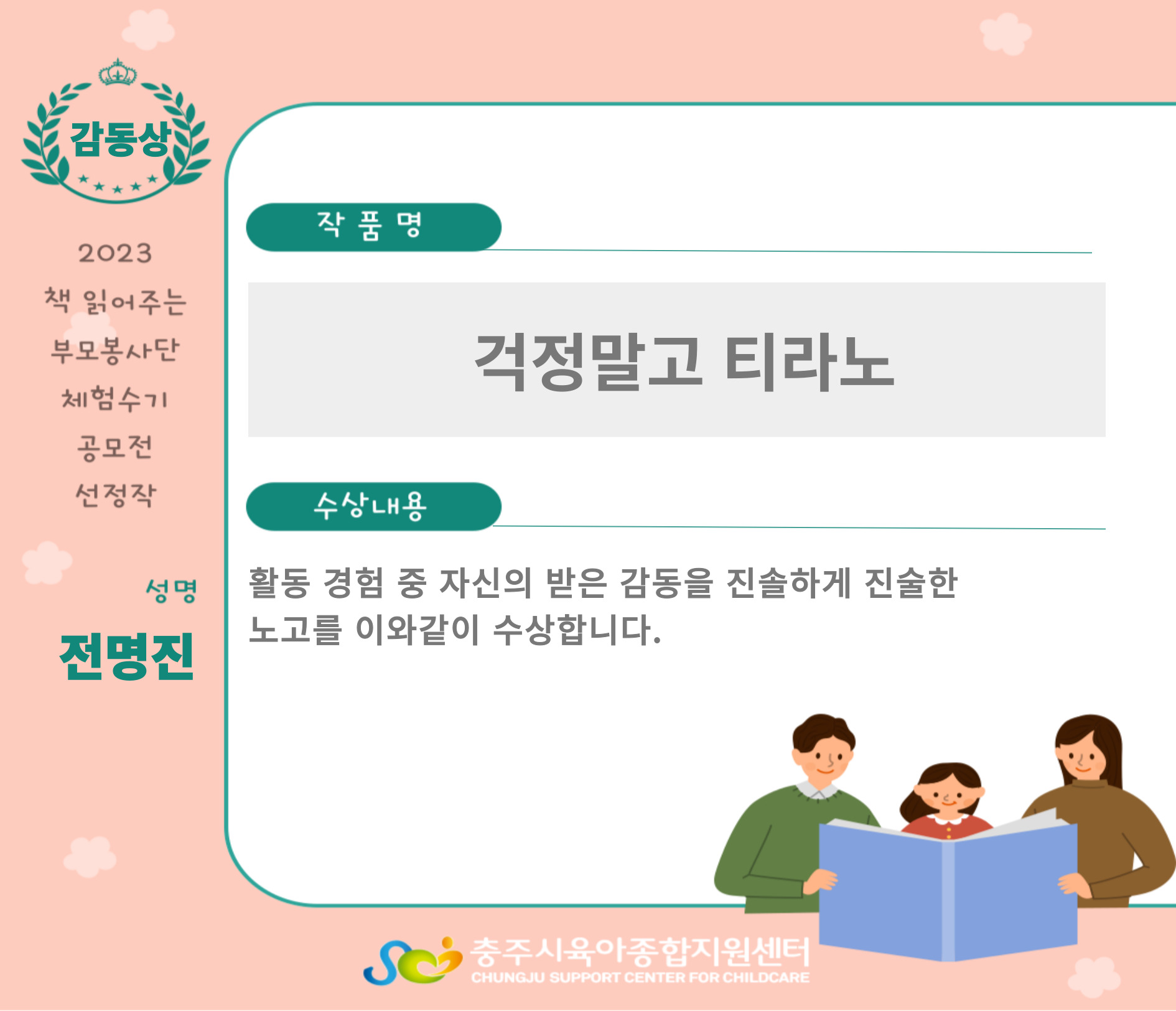 감동상

2023
책 읽어주는
부모봉사단
체험수기
공모전
선정작

성명
전명진

작 품 명

걱정말고 티라노

수상내용

활동 경험 중 자신의 받은 감동을 진솔하게 진술한 노고를 이와같이 수상합니다.

충주시육아종합지원센터
CHUNGJU SUPPORT CENTER FOR CHILDCARE